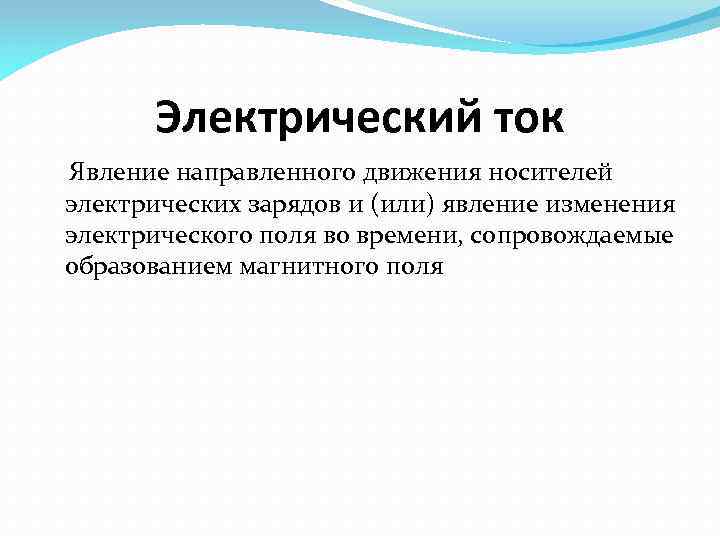 Электрический ток

Явление направленного движения носителей электрических зарядов и (или) явление изменения электрического поля во времени, сопровождаемые образованием магнитного поля